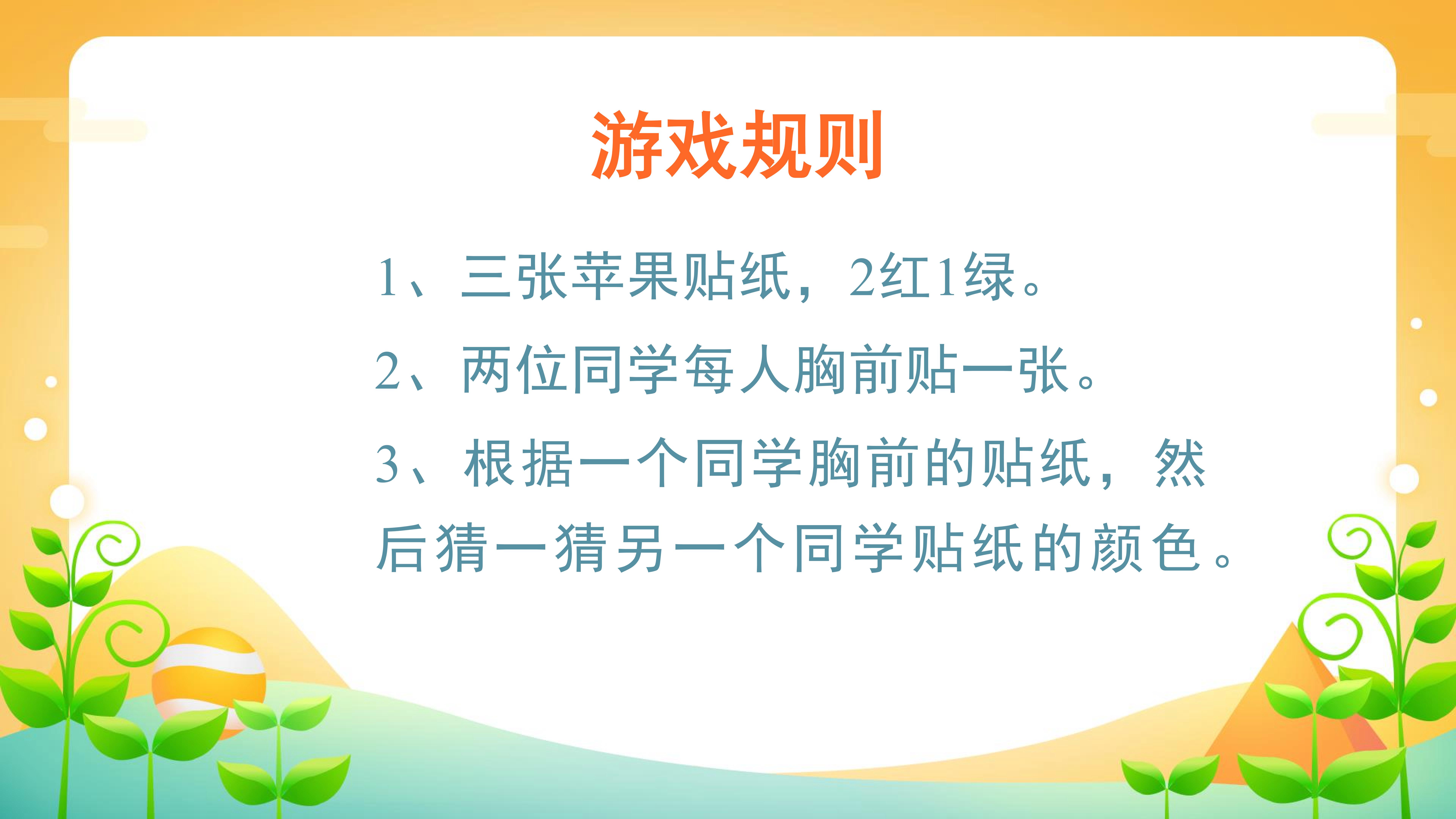 游戏规则

1、三张苹果贴纸，2红1绿。

2、两位同学每人胸前贴一张。

3、根据一个同学胸前的贴纸，然后猜一猜另一个同学贴纸的颜色。